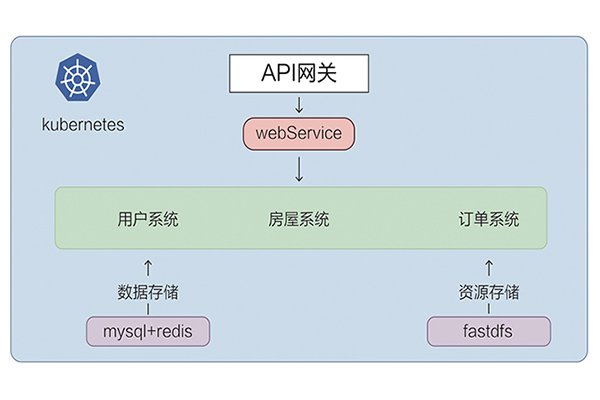 kubernetes

API网关

webService

用户系统

房屋系统

订单系统

数据存储

mysql+redis

资源存储

fastdfs